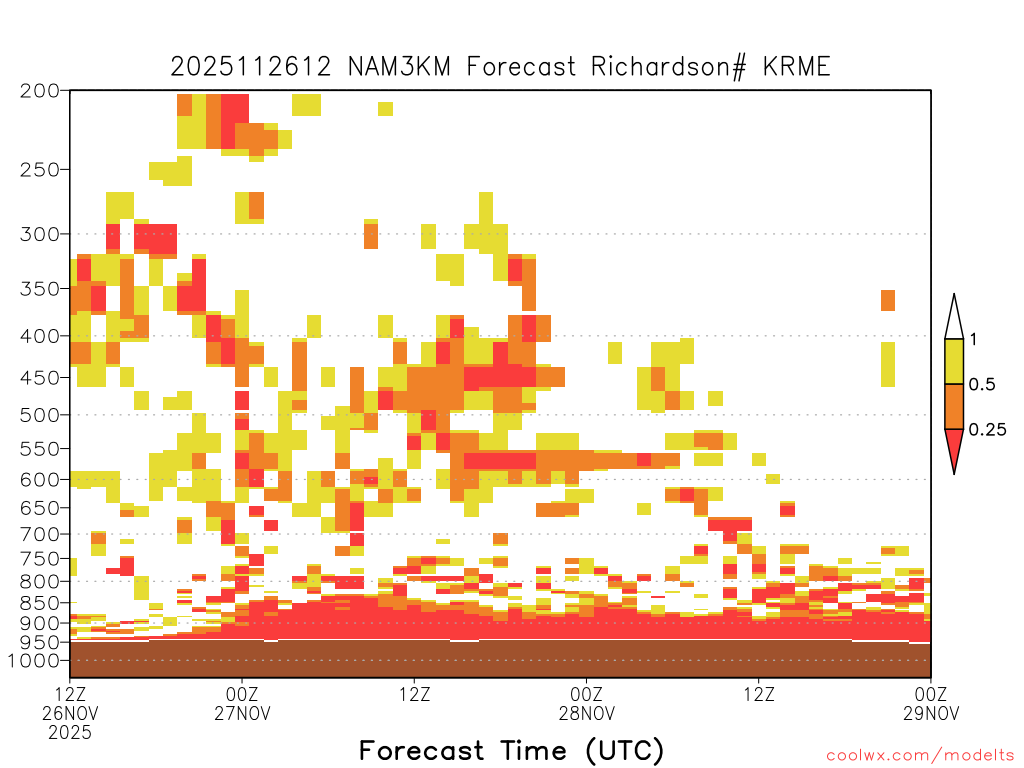 2025112612 NAM3KM Forecast Richardson# KRME

200
250
300
350
400
450
500
550
600
650
700
750
800
850
900
950
1000

1
0.5
0.25

12Z 26NOV 2025
00Z 27NOV
12Z
00Z 28NOV
12Z
00Z 29NOV

Forecast Time (UTC)

coolwx.com/modelts